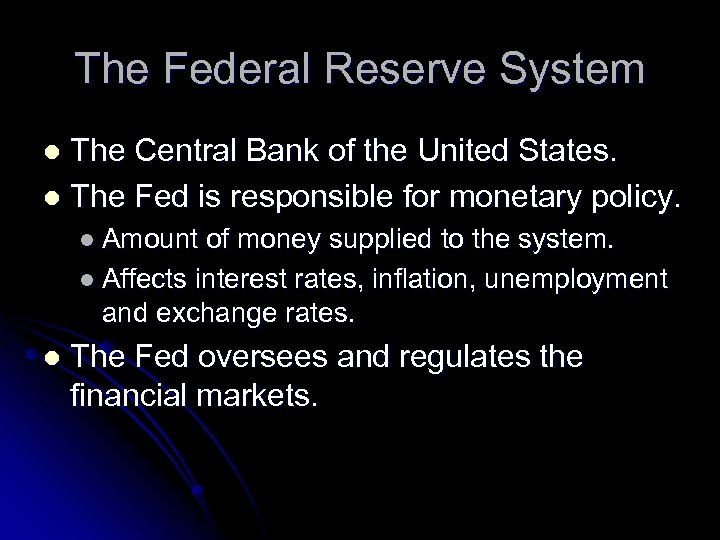 The Federal Reserve System

- The Central Bank of the United States.
- The Fed is responsible for monetary policy.
  - Amount of money supplied to the system.
  - Affects interest rates, inflation, unemployment and exchange rates.
- The Fed oversees and regulates the financial markets.